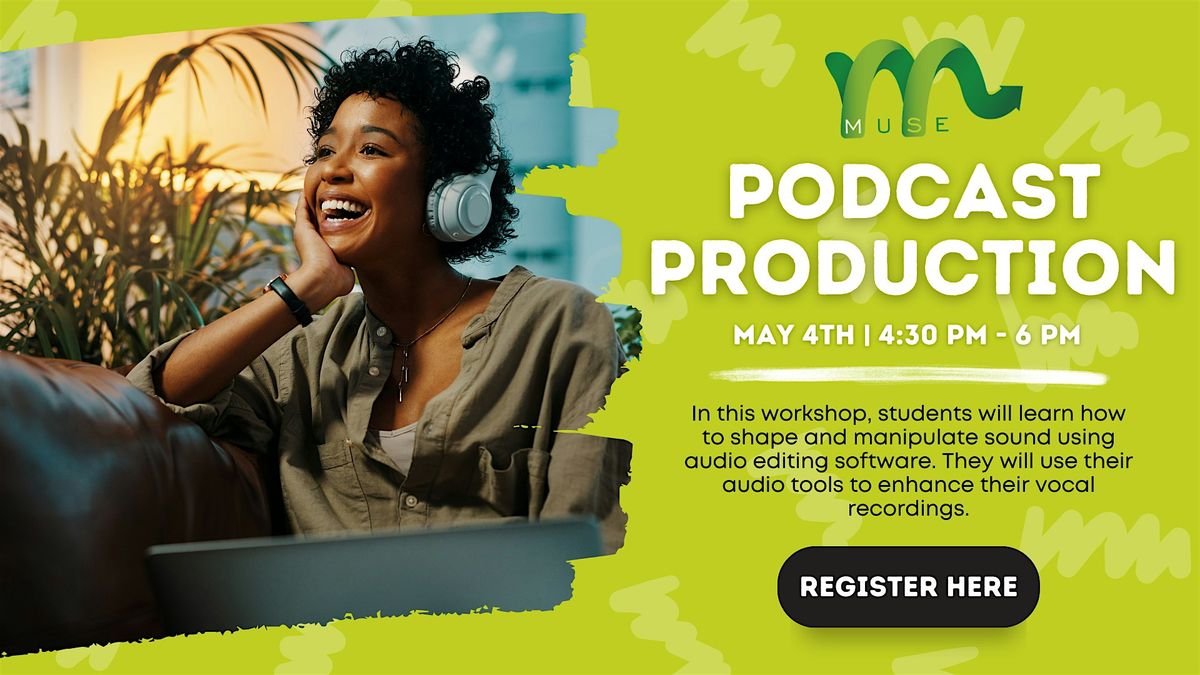 MUSE

PODCAST PRODUCTION

MAY 4TH | 4:30 PM - 6 PM

In this workshop, students will learn how to shape and manipulate sound using audio editing software. They will use their audio tools to enhance their vocal recordings.

REGISTER HERE